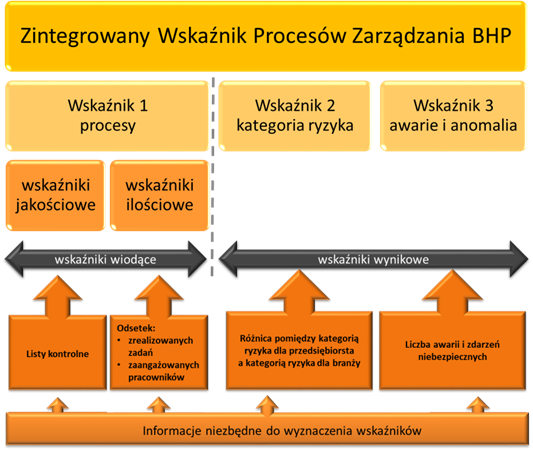 Zintegrowany Wskaźnik Procesów Zarządzania BHP

Wskaźnik 1
procesy

Wskaźnik 2
kategoria ryzyka

Wskaźnik 3
awarie i anomalia

wskaźniki jakościowe

wskaźniki ilościowe

wskaźniki wiodące

wskaźniki wynikowe

Listy kontrolne

Odsetek:
• zrealizowanych zadań
• zaangażowanych pracowników

Różnica pomiędzy kategorią ryzyka dla przedsiębiorsta a kategorią ryzyka dla branży

Liczba awarii i zdarzeń niebezpiecznych

Informacje niezbędne do wyznaczenia wskaźników